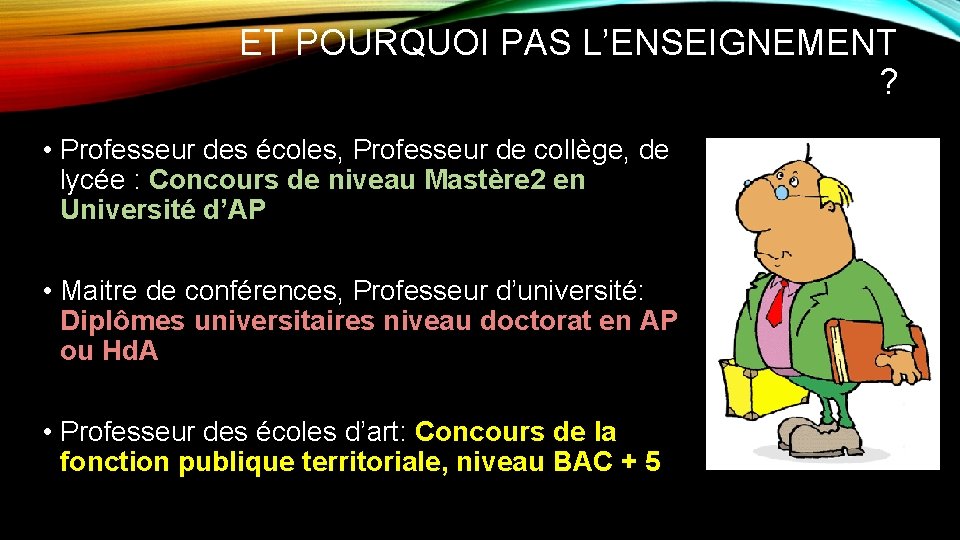 ET POURQUOI PAS L’ENSEIGNEMENT ?

• Professeur des écoles, Professeur de collège, de lycée : Concours de niveau Mastère2 en Université d’AP

• Maitre de conférences, Professeur d’université: Diplômes universitaires niveau doctorat en AP ou HdA

• Professeur des écoles d’art: Concours de la fonction publique territoriale, niveau BAC + 5